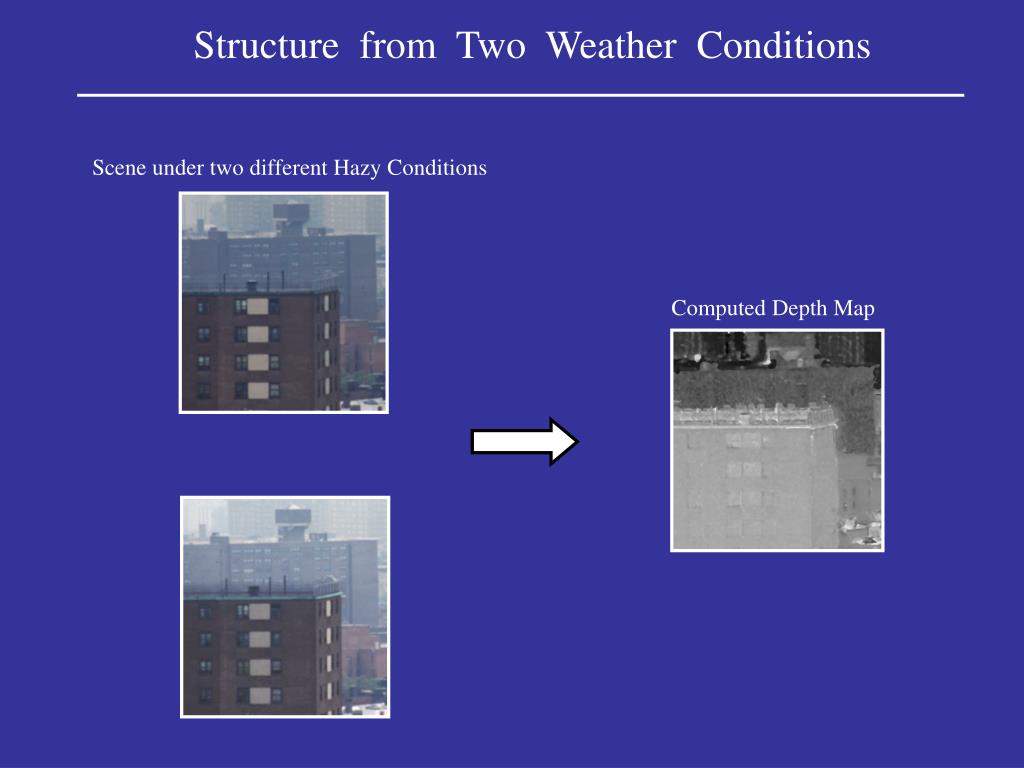 Structure from Two Weather Conditions

Scene under two different Hazy Conditions

Computed Depth Map